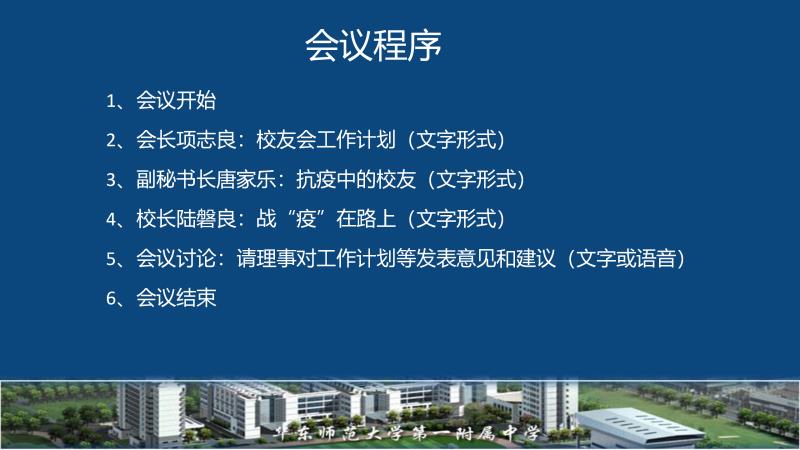 会议程序

1、会议开始

2、会长项志良：校友会工作计划（文字形式）

3、副秘书长唐家乐：抗疫中的校友（文字形式）

4、校长陆磐良：战“疫”在路上（文字形式）

5、会议讨论：请理事对工作计划等发表意见和建议（文字或语音）

6、会议结束

华东师范大学第一附属中学